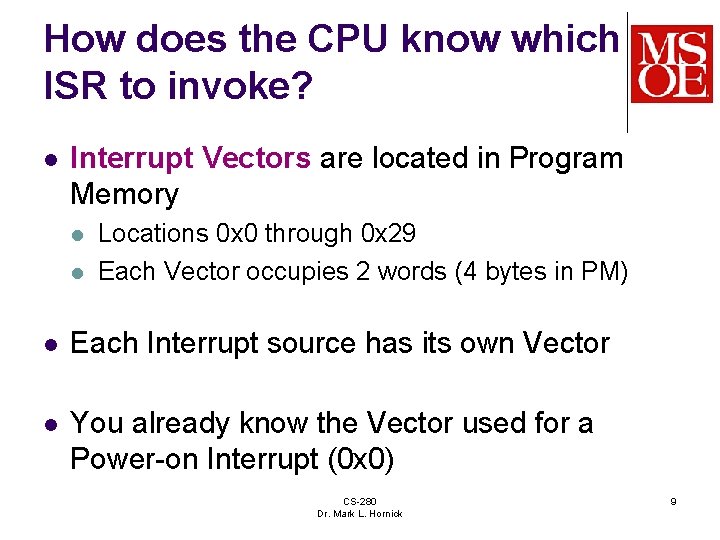 How does the CPU know which ISR to invoke?

MSOE

- Interrupt Vectors are located in Program Memory
  - Locations 0x0 through 0x29
  - Each Vector occupies 2 words (4 bytes in PM)

- Each Interrupt source has its own Vector

- You already know the Vector used for a Power-on Interrupt (0x0)

CS-280
Dr. Mark L. Hornick

9